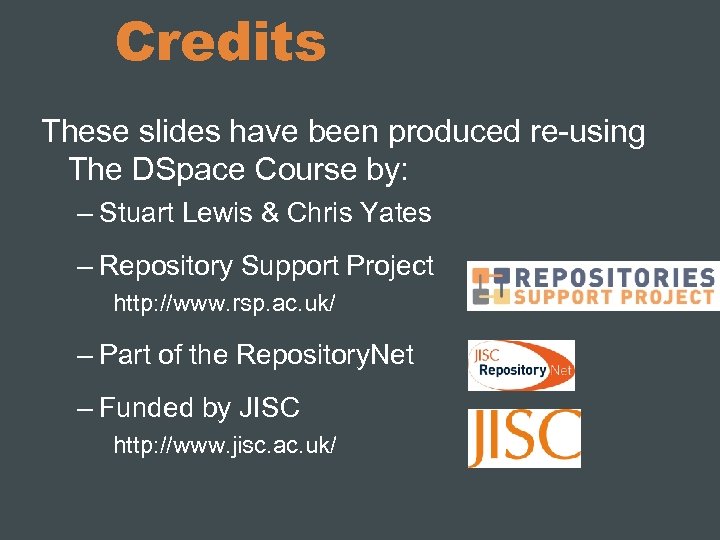 Credits

These slides have been produced re-using The DSpace Course by:

– Stuart Lewis & Chris Yates

– Repository Support Project

http://www.rsp.ac.uk/

REPOSITORIES SUPPORT PROJECT

– Part of the RepositoryNet

JISC Repository Net

– Funded by JISC

http://www.jisc.ac.uk/

JISC